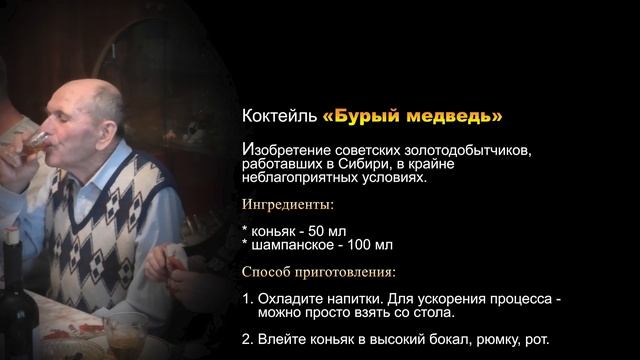 Коктейль «Бурый медведь»

Изобретение советских золотодобытчиков, работавших в Сибири, в крайне неблагоприятных условиях.

Ингредиенты:

* коньяк - 50 мл
* шампанское - 100 мл

Способ приготовления:

1. Охладите напитки. Для ускорения процесса - можно просто взять со стола.

2. Влейте коньяк в высокий бокал, рюмку, рот.